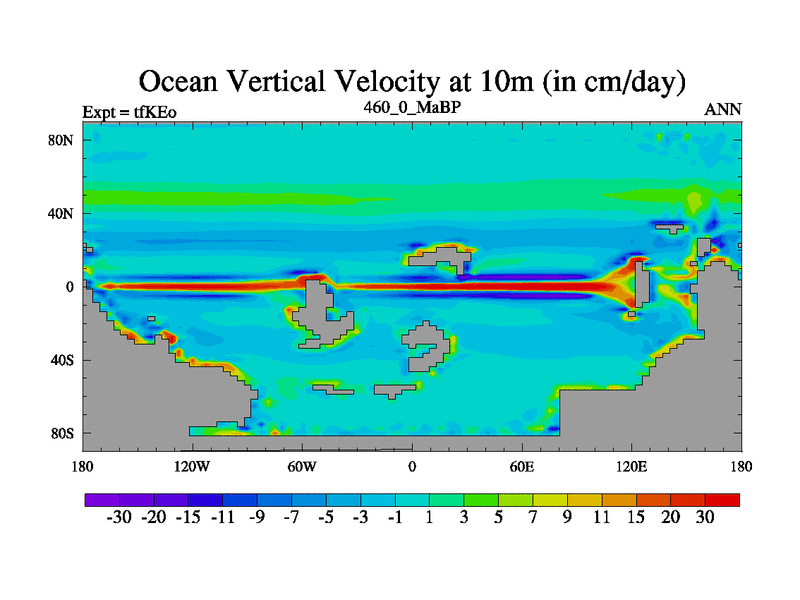 Ocean Vertical Velocity at 10m (in cm/day)

Expt = tfKEo

460_0_MaBP

ANN

80N
40N
0
40S
80S

180 120W 60W 0 60E 120E 180

-30 -20 -15 -11 -9 -7 -5 -3 -1 1 3 5 7 9 11 15 20 30